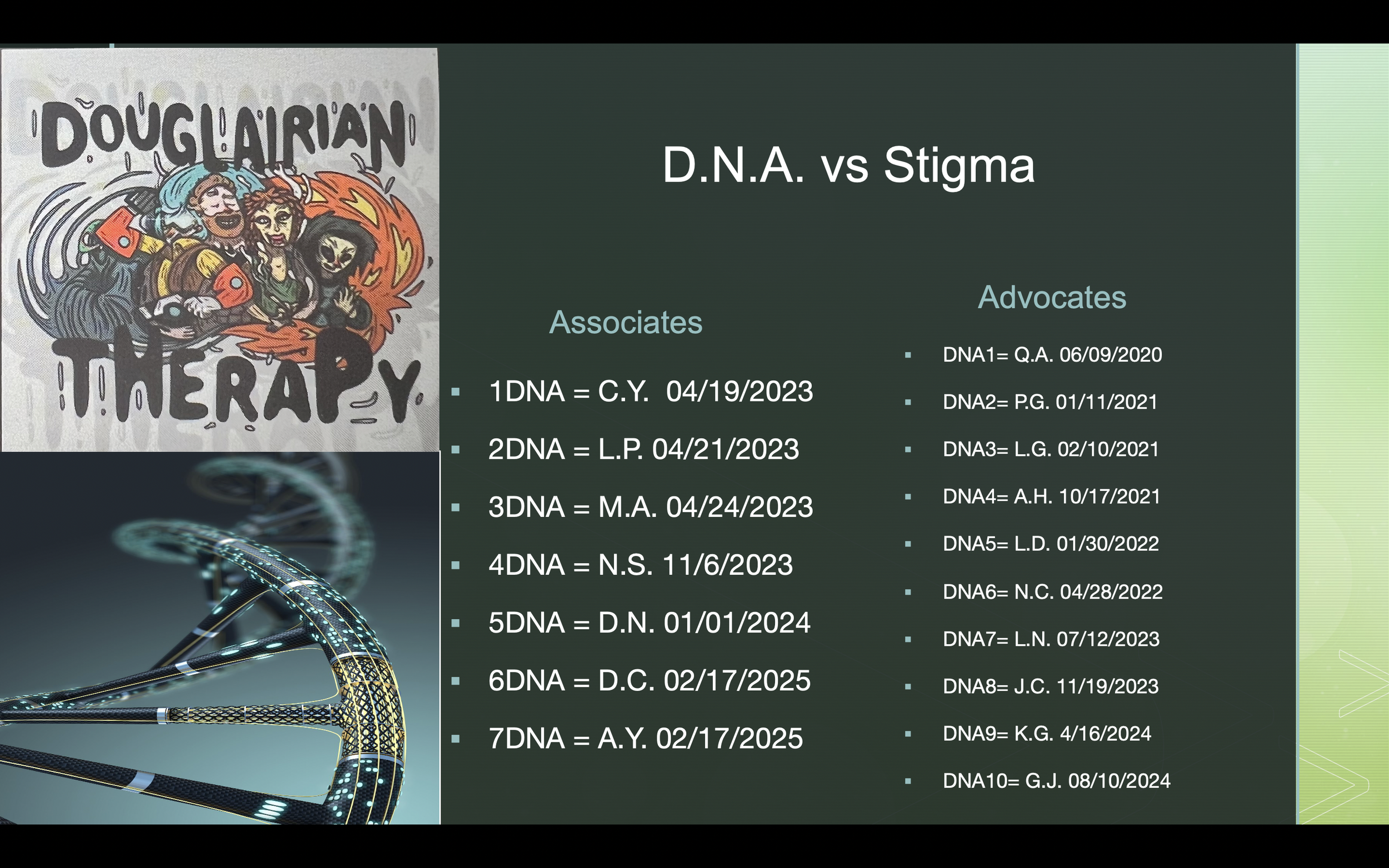 DOUGLAIRIAN THERAPY

D.N.A. vs Stigma

Associates

- 1DNA = C.Y. 04/19/2023
- 2DNA = L.P. 04/21/2023
- 3DNA = M.A. 04/24/2023
- 4DNA = N.S. 11/6/2023
- 5DNA = D.N. 01/01/2024
- 6DNA = D.C. 02/17/2025
- 7DNA = A.Y. 02/17/2025

Advocates

- DNA1= Q.A. 06/09/2020
- DNA2= P.G. 01/11/2021
- DNA3= L.G. 02/10/2021
- DNA4= A.H. 10/17/2021
- DNA5= L.D. 01/30/2022
- DNA6= N.C. 04/28/2022
- DNA7= L.N. 07/12/2023
- DNA8= J.C. 11/19/2023
- DNA9= K.G. 4/16/2024
- DNA10= G.J. 08/10/2024